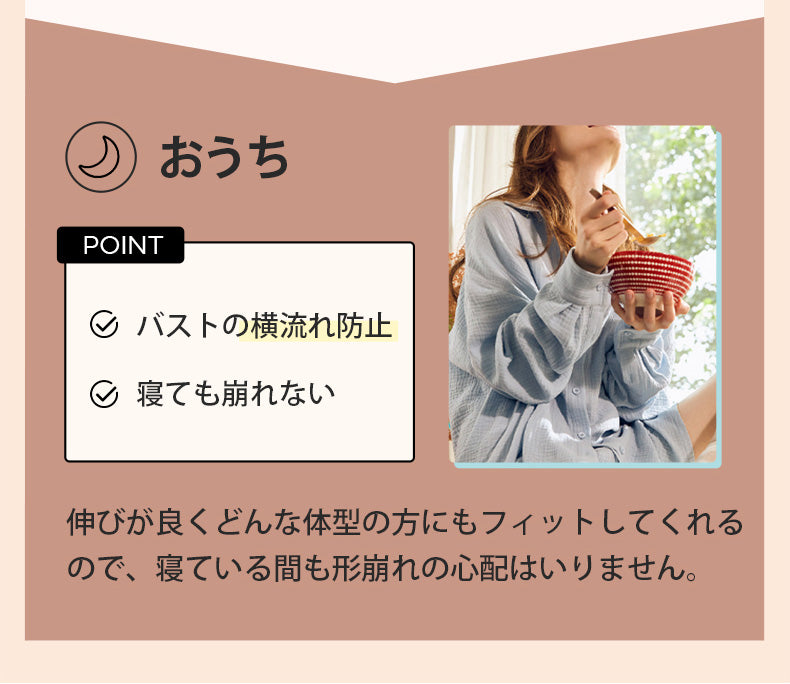 おうち

POINT

バストの横流れ防止

寝ても崩れない

伸びが良くどんな体型の方にもフィットしてくれるので、寝ている間も形崩れの心配はいりません。